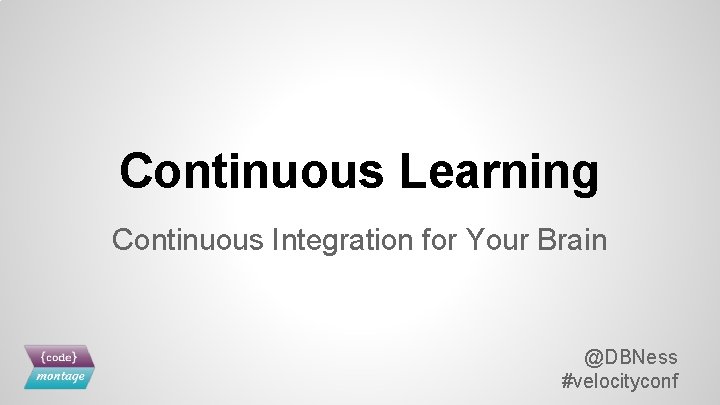 Continuous Learning

Continuous Integration for Your Brain

{code}
montage

@DBNess
#velocityconf